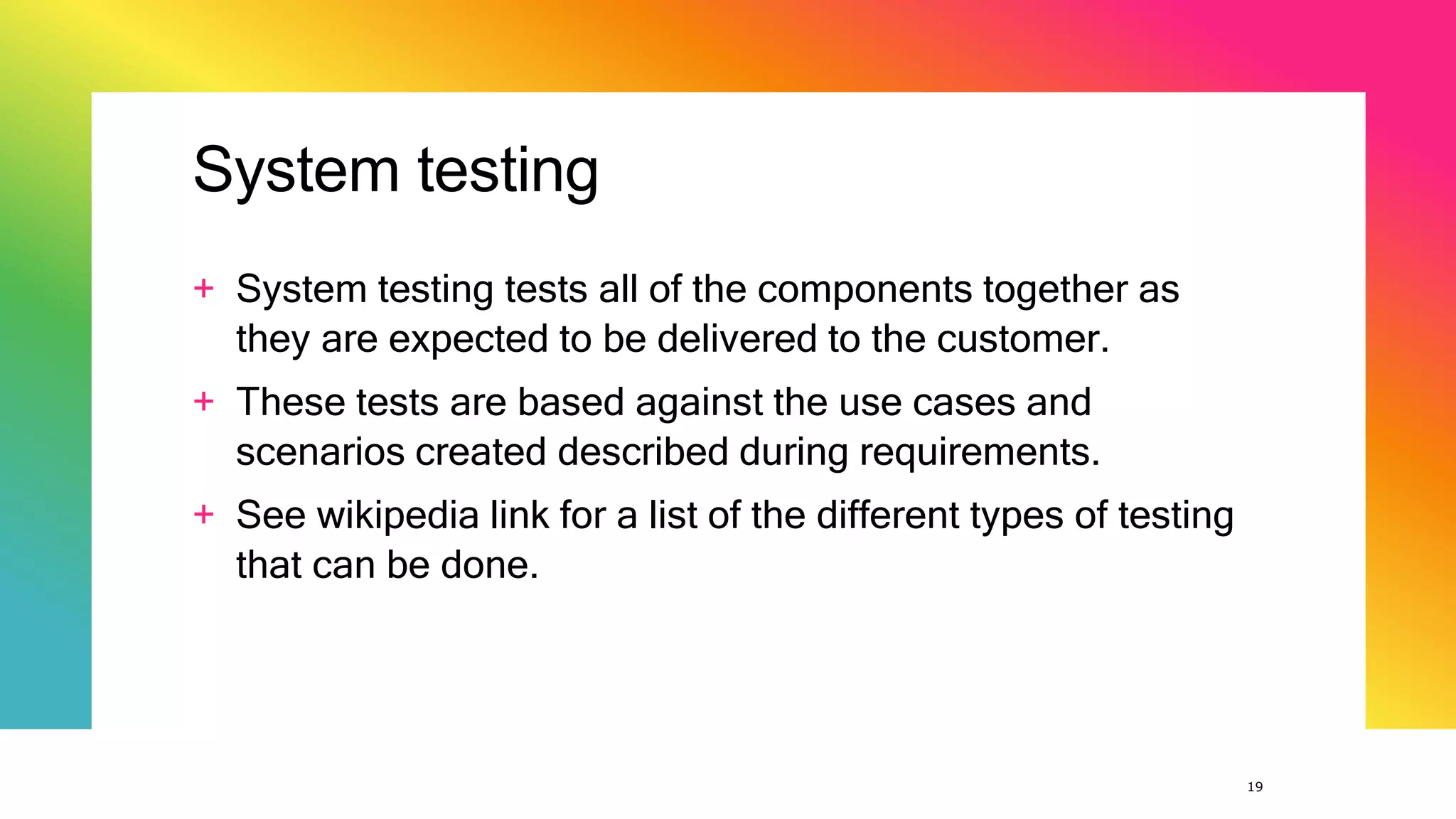 System testing

+ System testing tests all of the components together as they are expected to be delivered to the customer.
+ These tests are based against the use cases and scenarios created described during requirements.
+ See wikipedia link for a list of the different types of testing that can be done.

19